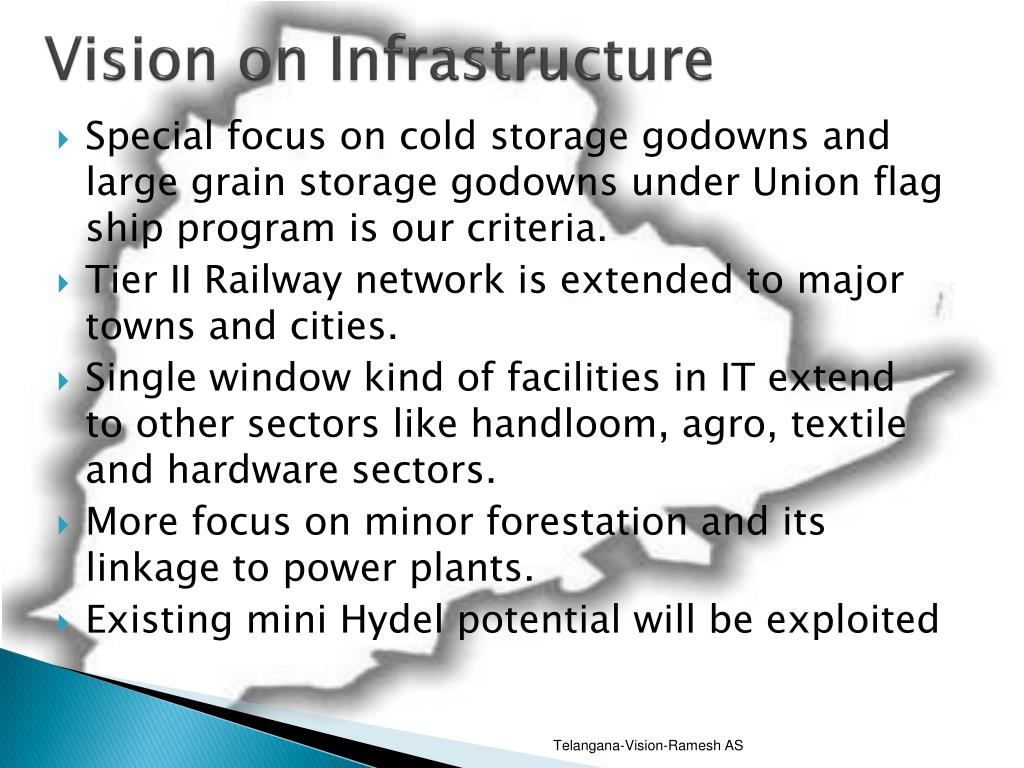 Vision on Infrastructure

Special focus on cold storage godowns and large grain storage godowns under Union flag ship program is our criteria.

Tier II Railway network is extended to major towns and cities.

Single window kind of facilities in IT extend to other sectors like handloom, agro, textile and hardware sectors.

More focus on minor forestation and its linkage to power plants.

Existing mini Hydel potential will be exploited

Telangana-Vision-Ramesh AS